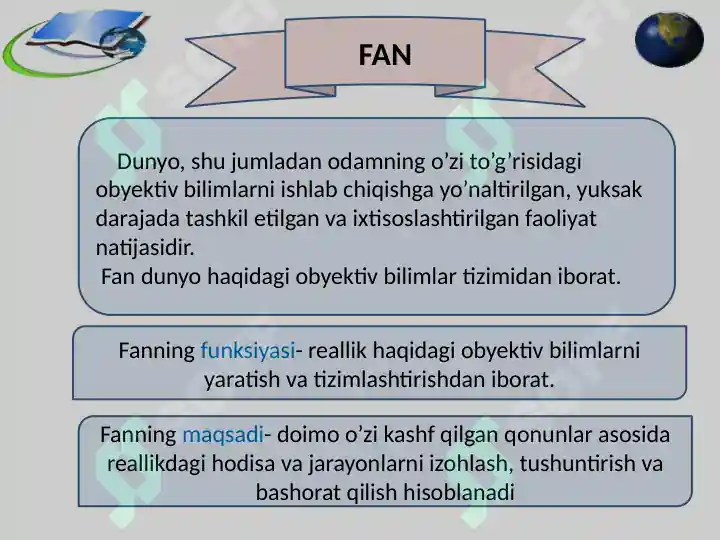 FAN

Dunyo, shu jumladan odamning o’zi to’g’risidagi obyektiv bilimlarni ishlab chiqishga yo’naltirilgan, yuksak darajada tashkil etilgan va ixtisoslashtirilgan faoliyat natijasidir.
Fan dunyo haqidagi obyektiv bilimlar tizimidan iborat.

Fanning funksiyasi- reallik haqidagi obyektiv bilimlarni yaratish va tizimlashtirishdan iborat.

Fanning maqsadi- doimo o’zi kashf qilgan qonunlar asosida reallikdagi hodisa va jarayonlarni izohlash, tushuntirish va bashorat qilish hisoblanadi